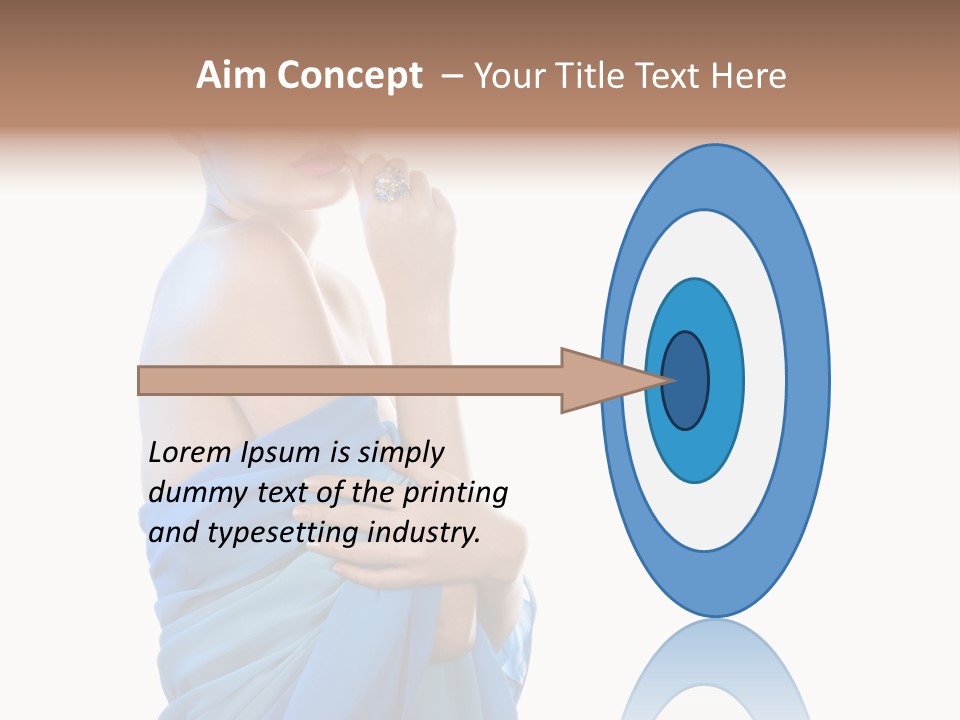 Aim Concept – Your Title Text Here

Lorem Ipsum is simply dummy text of the printing and typesetting industry.